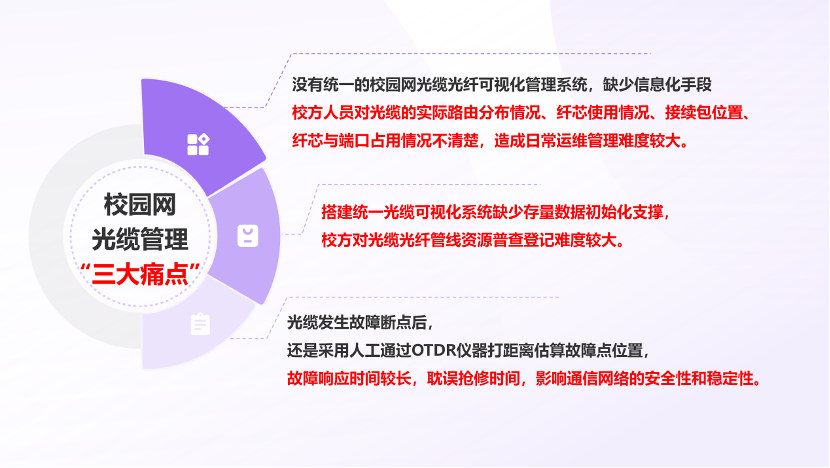 校园网
光缆管理
“三大痛点”

没有统一的校园网光缆光纤可视化管理系统，缺少信息化手段
校方人员对光缆的实际路由分布情况、纤芯使用情况、接续包位置、纤芯与端口占用情况不清楚，造成日常运维管理难度较大。

搭建统一光缆可视化系统缺少存量数据初始化支撑，
校方对光缆光纤管线资源普查登记难度较大。

光缆发生故障断点后，
还是采用人工通过OTDR仪器打距离估算故障点位置，
故障响应时间较长，耽误抢修时间，影响通信网络的安全性和稳定性。